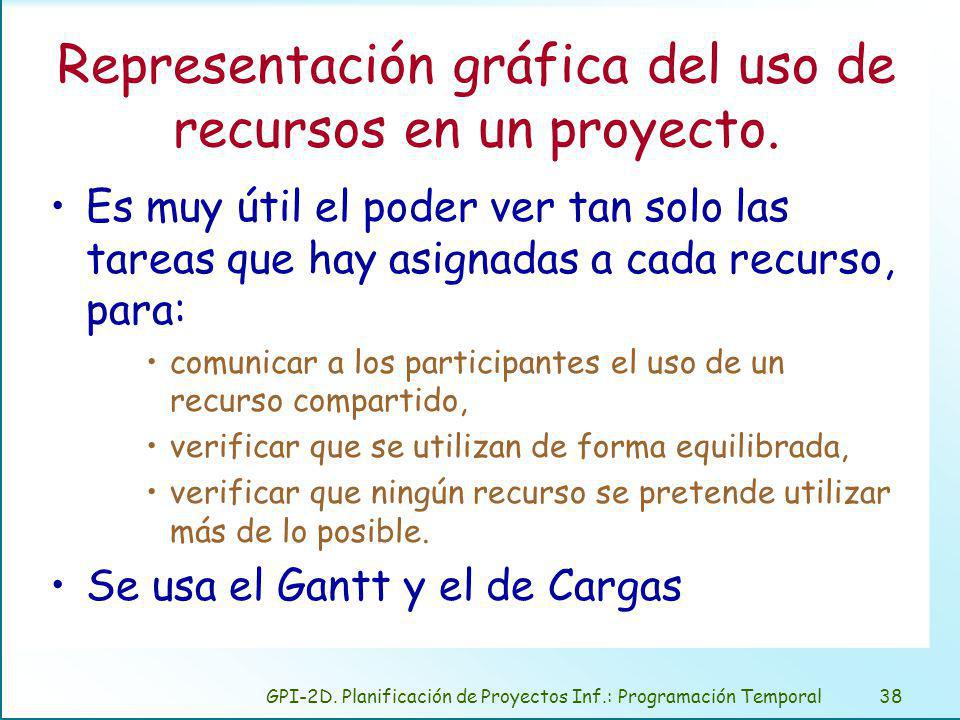 Representación gráfica del uso de recursos en un proyecto.

• Es muy útil el poder ver tan solo las tareas que hay asignadas a cada recurso, para:

• comunicar a los participantes el uso de un recurso compartido,

• verificar que se utilizan de forma equilibrada,

• verificar que ningún recurso se pretende utilizar más de lo posible.

• Se usa el Gantt y el de Cargas

GPI-2D. Planificación de Proyectos Inf.: Programación Temporal 38